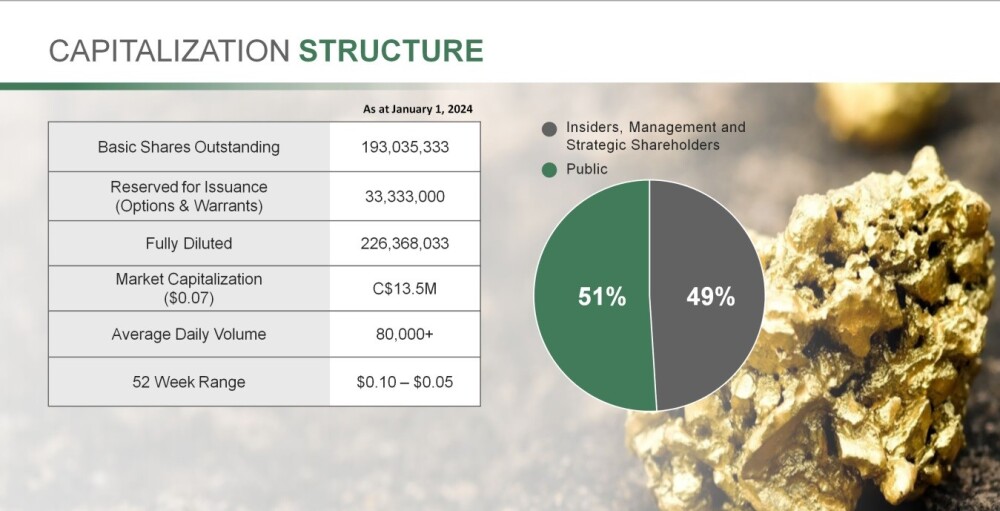 CAPITALIZATION STRUCTURE

| | As at January 1, 2024 |
|---|---|
| Basic Shares Outstanding | 193,035,333 |
| Reserved for Issuance (Options & Warrants) | 33,333,000 |
| Fully Diluted | 226,368,033 |
| Market Capitalization ($0.07) | C$13.5M |
| Average Daily Volume | 80,000+ |
| 52 Week Range | $0.10 – $0.05 |

Insiders, Management and Strategic Shareholders
Public

51%
49%